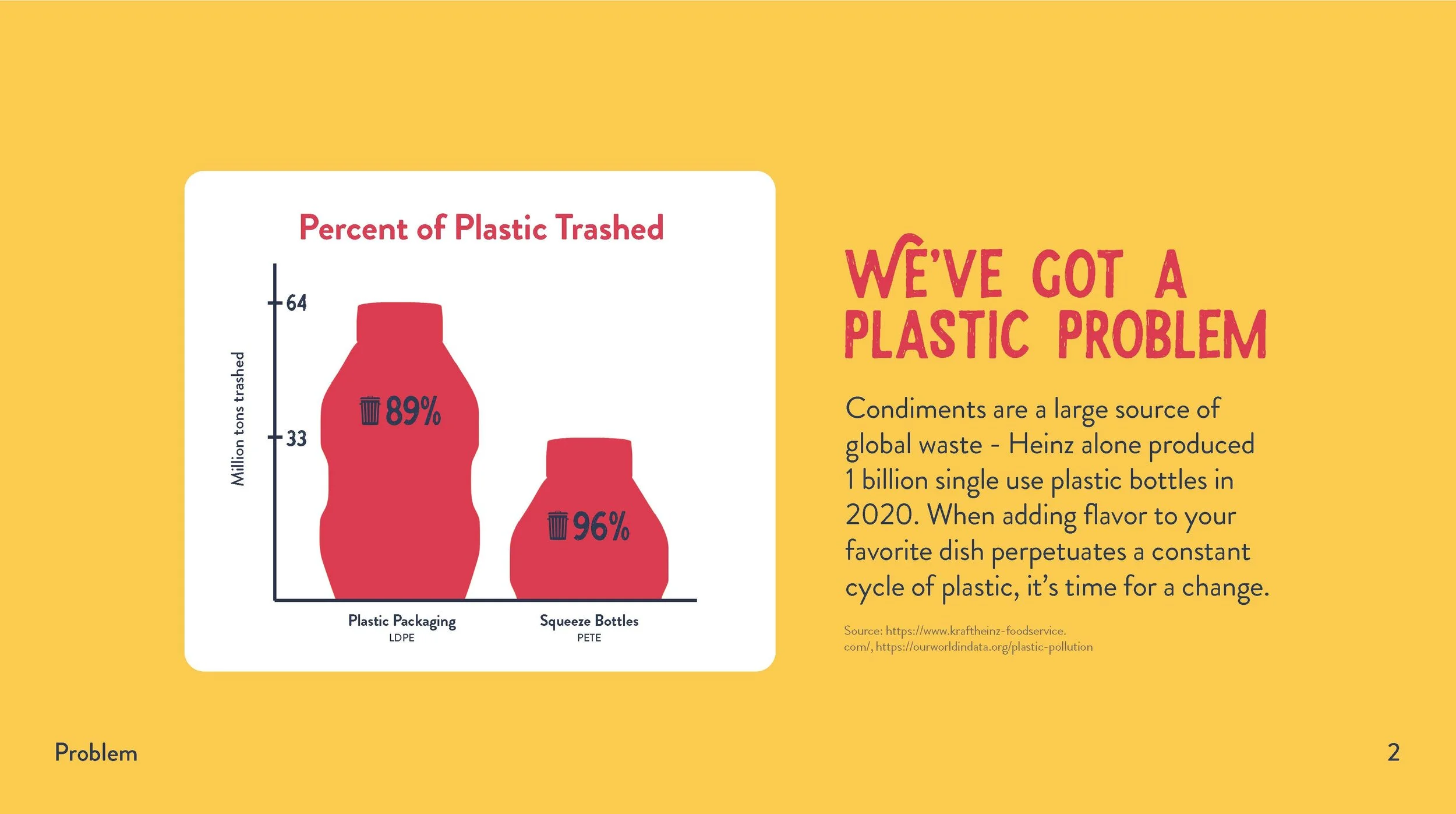 Percent of Plastic Trashed

Million tons trashed

64

33

89%

96%

Plastic Packaging
LDPE

Squeeze Bottles
PETE

WE'VE GOT A PLASTIC PROBLEM

Condiments are a large source of global waste - Heinz alone produced 1 billion single use plastic bottles in 2020. When adding flavor to your favorite dish perpetuates a constant cycle of plastic, it's time for a change.

Source: https://www.kraftheinz-foodservice.com/, https://ourworldindata.org/plastic-pollution

Problem

2